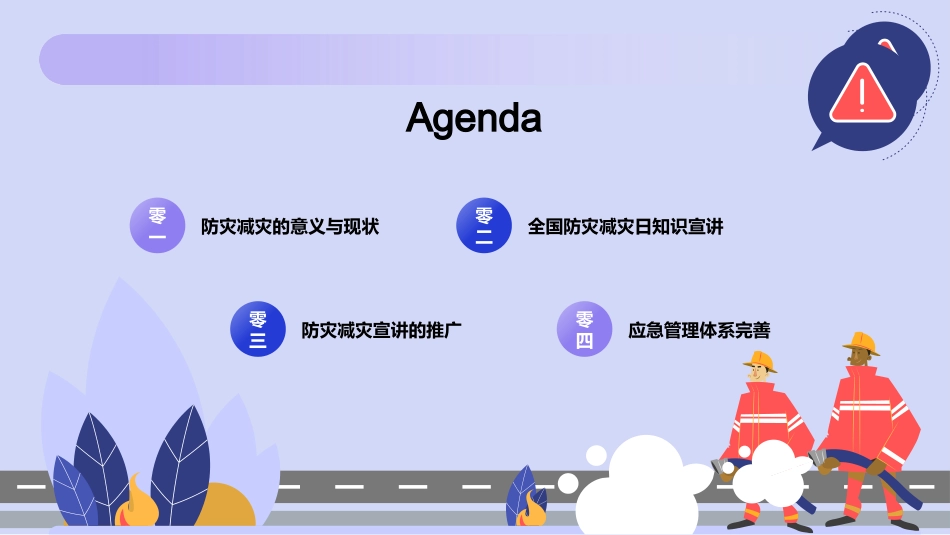 Agenda

零一 防灾减灾的意义与现状

零二 全国防灾减灾日知识宣讲

零三 防灾减灾宣讲的推广

零四 应急管理体系完善